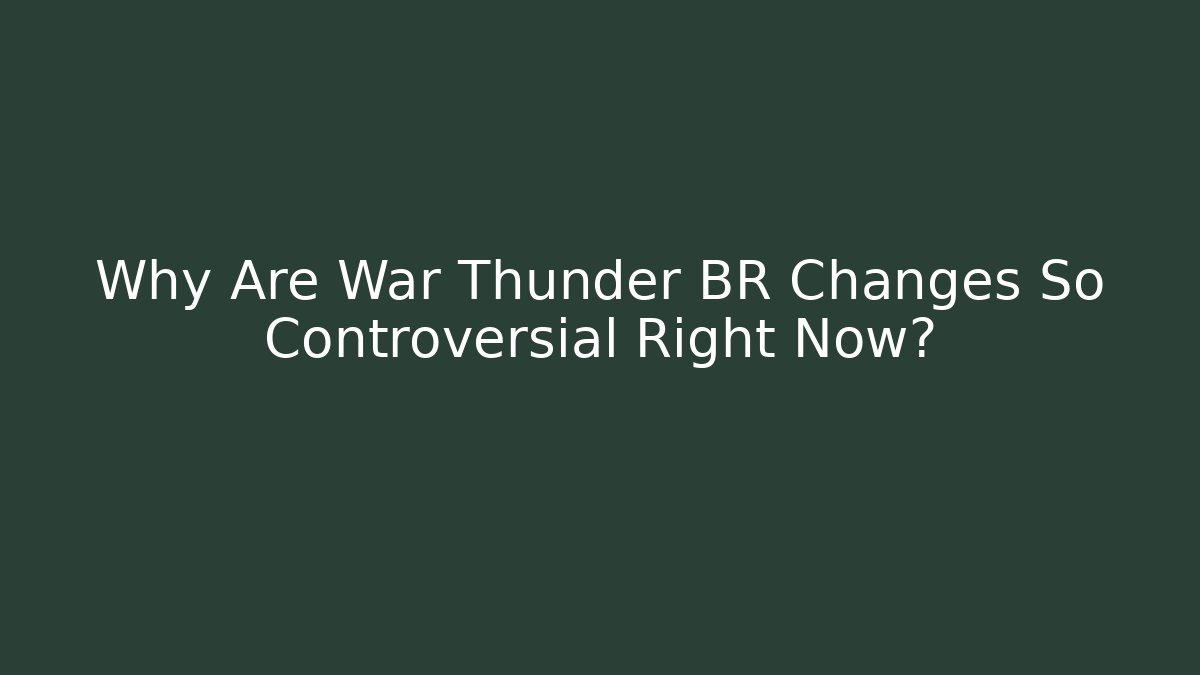 Why Are War Thunder BR Changes So Controversial Right Now?